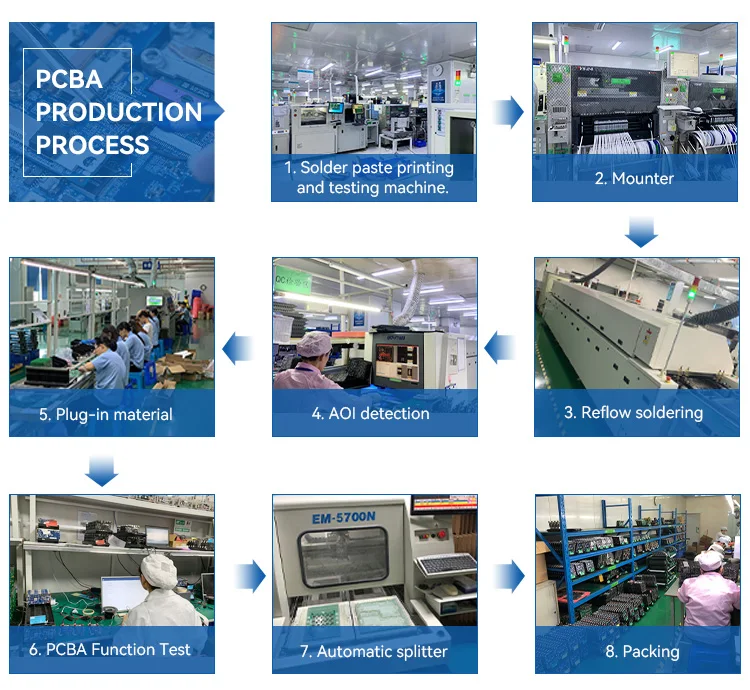 PCBA PRODUCTION PROCESS

1. Solder paste printing and testing machine.

2. Mounter

3. Reflow soldering

4. AOI detection

5. Plug-in material

6. PCBA Function Test

EM-5700N

7. Automatic splitter

8. Packing